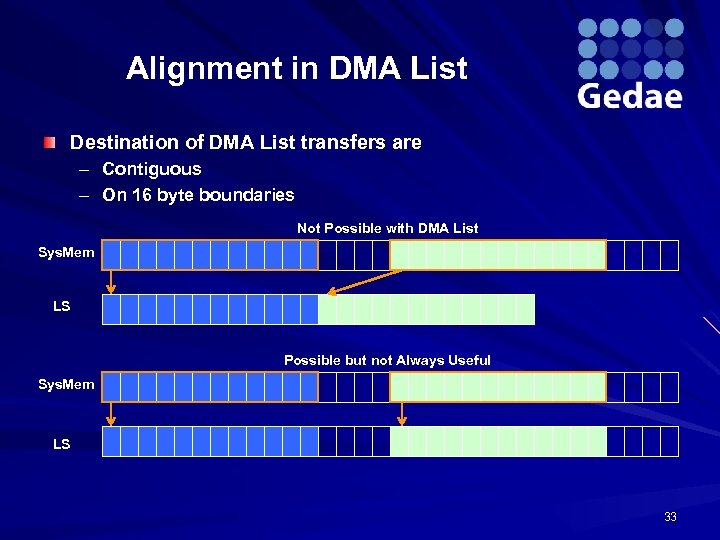 Alignment in DMA List

Gedae

Destination of DMA List transfers are
– Contiguous
– On 16 byte boundaries

Not Possible with DMA List

SysMem

LS

Possible but not Always Useful

SysMem

LS

33